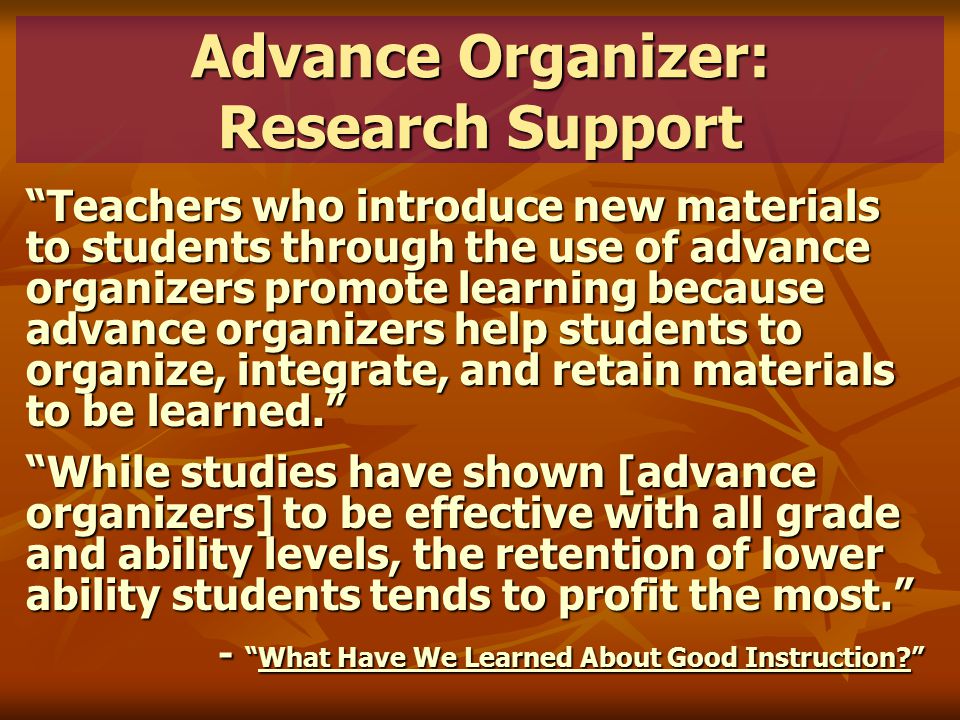 Advance Organizer: Research Support

“Teachers who introduce new materials to students through the use of advance organizers promote learning because advance organizers help students to organize, integrate, and retain materials to be learned.”

“While studies have shown [advance organizers] to be effective with all grade and ability levels, the retention of lower ability students tends to profit the most.”

- “What Have We Learned About Good Instruction?”